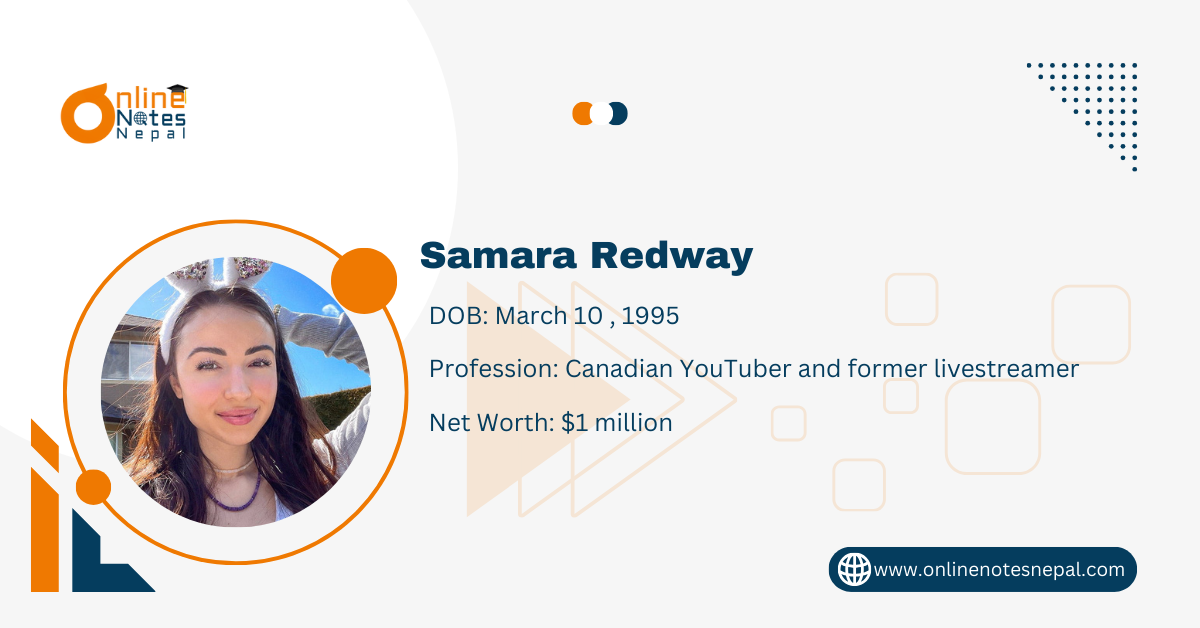 Online Notes Nepal

Samara Redway

DOB: March 10 , 1995

Profession: Canadian YouTuber and former livestreamer

Net Worth: $1 million

www.onlinenotesnepal.com